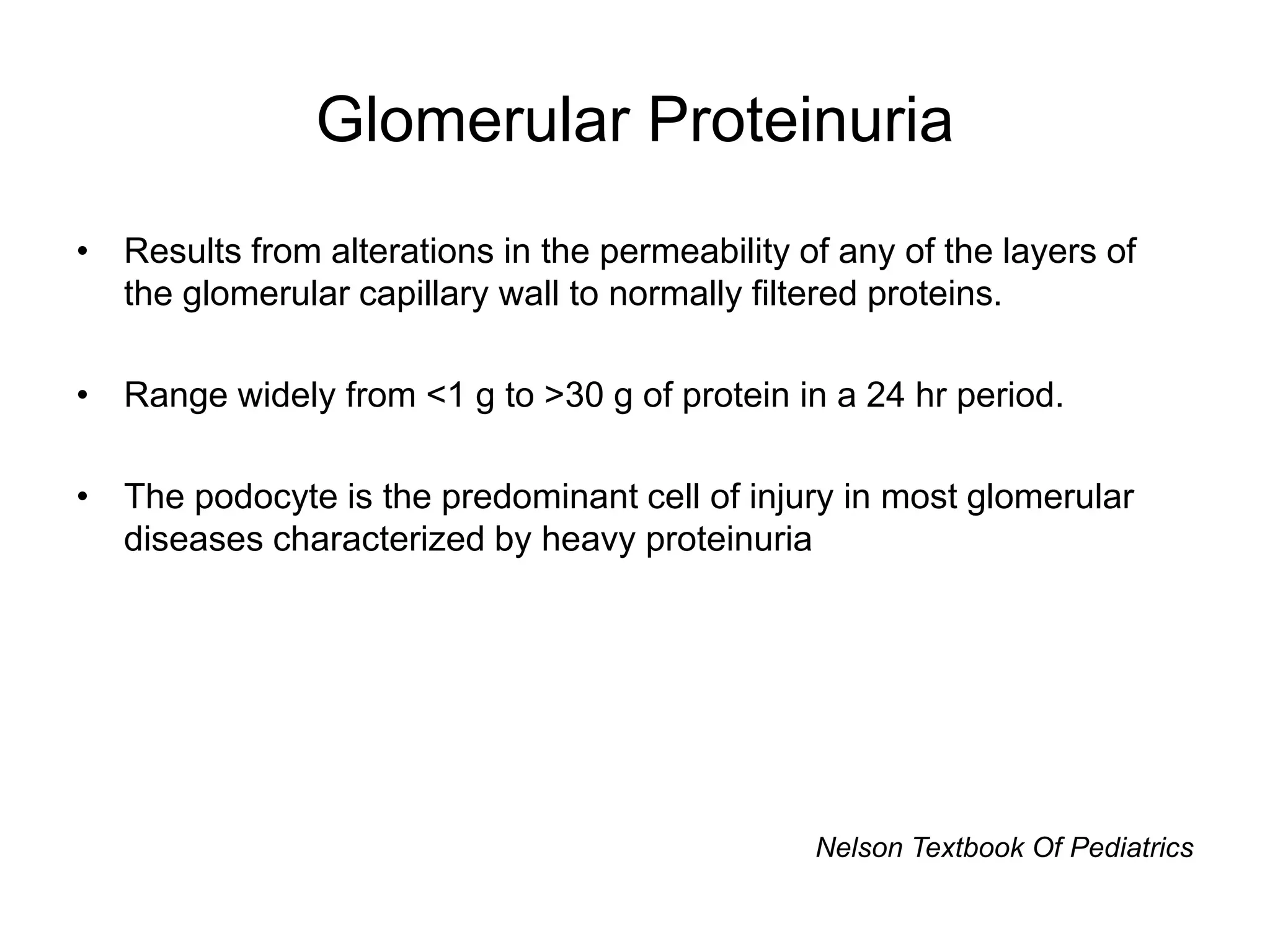 Glomerular Proteinuria

• Results from alterations in the permeability of any of the layers of the glomerular capillary wall to normally filtered proteins.

• Range widely from <1 g to >30 g of protein in a 24 hr period.

• The podocyte is the predominant cell of injury in most glomerular diseases characterized by heavy proteinuria

Nelson Textbook Of Pediatrics